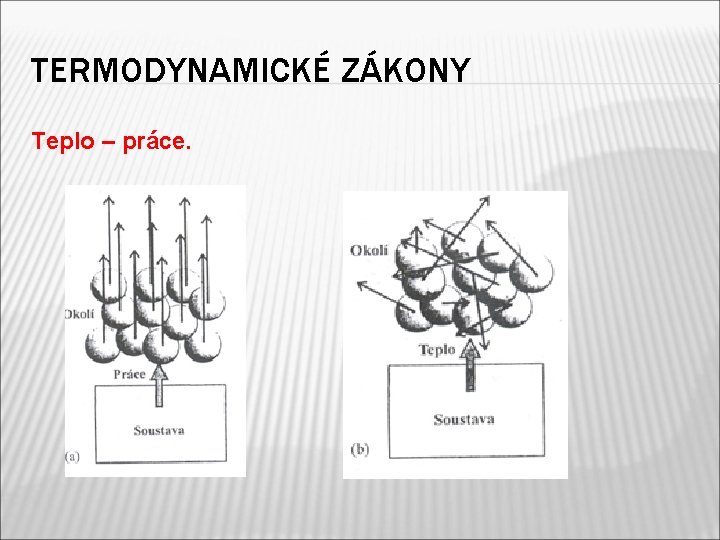 TERMODYNAMICKÉ ZÁKONY

Teplo – práce.

Okolí

Práce

Soustava

(a)

Okolí

Teplo

Soustava

(b)